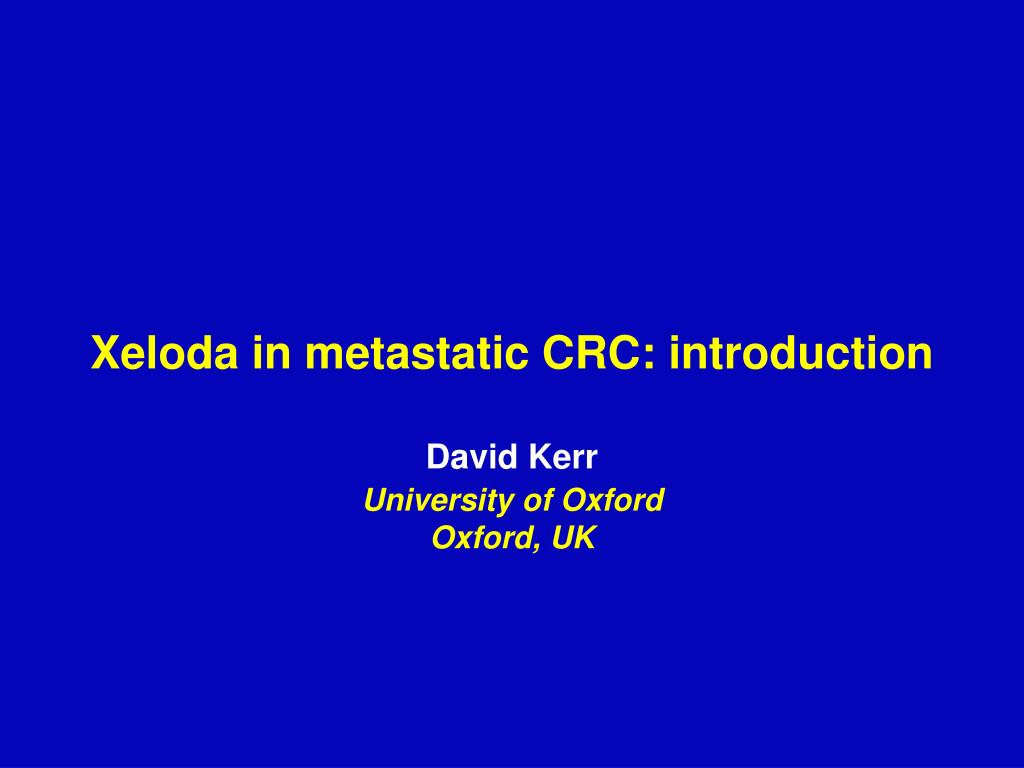 Xeloda in metastatic CRC: introduction

David Kerr

University of Oxford
Oxford, UK